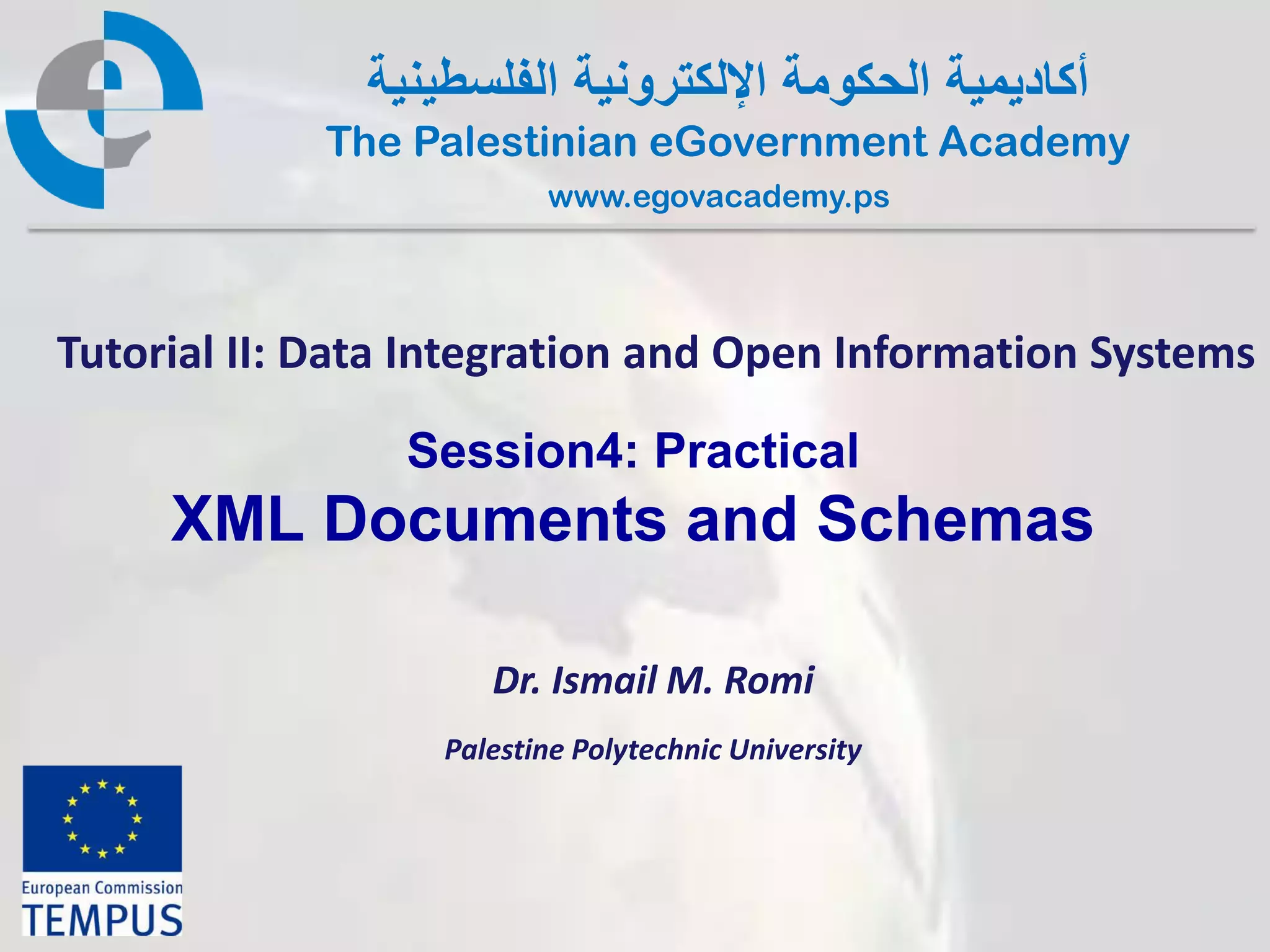 أكاديمية الحكومة الإلكترونية الفلسطينية
The Palestinian eGovernment Academy
www.egovacademy.ps

Tutorial II: Data Integration and Open Information Systems

Session4: Practical
XML Documents and Schemas

Dr. Ismail M. Romi

Palestine Polytechnic University

European Commission
TEMPUS